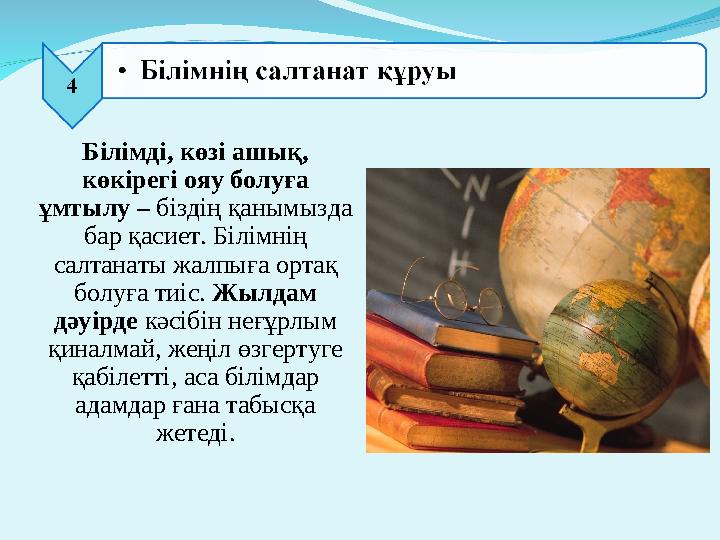 4

• Білімнің салтанат құруы

Білімді, көзі ашық, көкірегі ояу болуға ұмтылу – біздің қанымызда бар қасиет. Білімнің салтанаты жалпыға ортақ болуға тиіс. Жылдам дәуірде кәсібін неғұрлым қиналмай, жеңіл өзгертуге қабілетті, аса білімдар адамдар ғана табысқа жетеді.